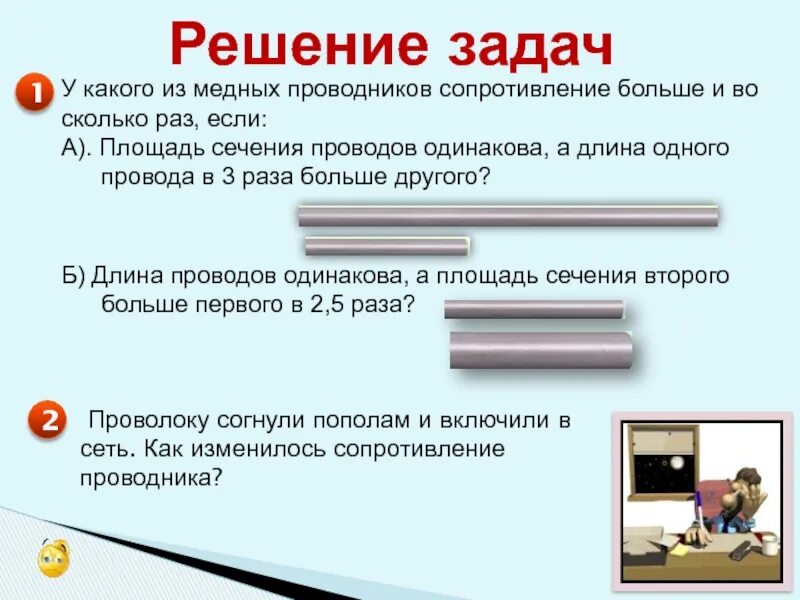 Решение задач

1 У какого из медных проводников сопротивление больше и во сколько раз, если:

А). Площадь сечения проводов одинакова, а длина одного провода в 3 раза больше другого?

Б) Длина проводов одинакова, а площадь сечения второго больше первого в 2,5 раза?

2 Проволоку согнули пополам и включили в сеть. Как изменилось сопротивление проводника?